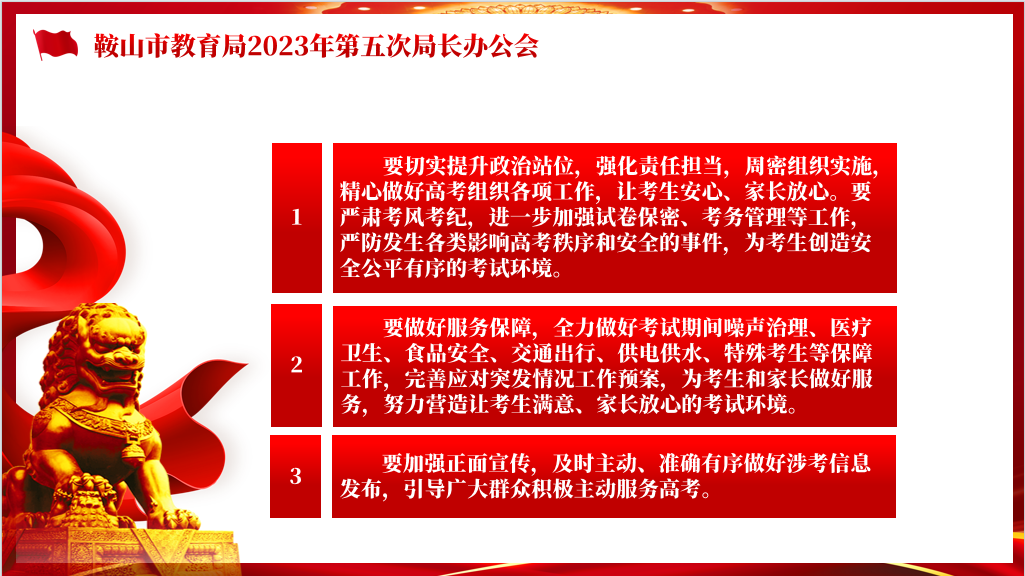 鞍山市教育局2023年第五次局长办公会

1

要切实提升政治站位，强化责任担当，周密组织实施，精心做好高考组织各项工作，让考生安心、家长放心。要严肃考风考纪，进一步加强试卷保密、考务管理等工作，严防发生各类影响高考秩序和安全的事件，为考生创造安全公平有序的考试环境。

2

要做好服务保障，全力做好考试期间噪声治理、医疗卫生、食品安全、交通出行、供电供水、特殊考生等保障工作，完善应对突发情况工作预案，为考生和家长做好服务，努力营造让考生满意、家长放心的考试环境。

3

要加强正面宣传，及时主动、准确有序做好涉考信息发布，引导广大群众积极主动服务高考。